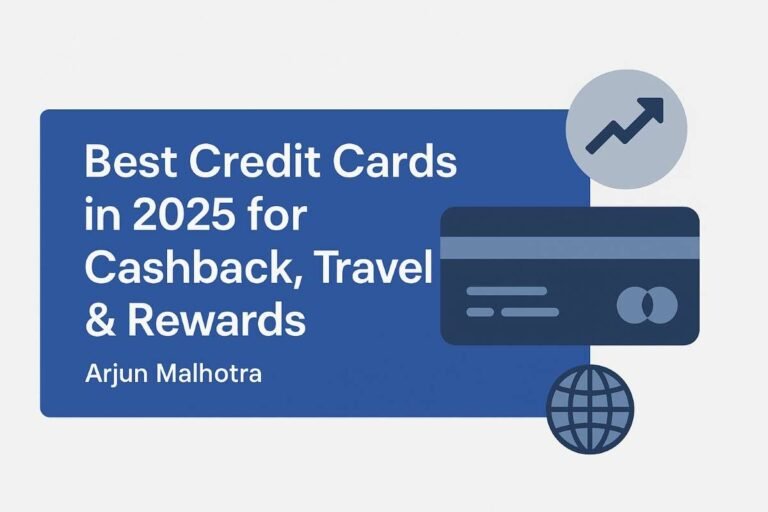 Best Credit Cards in 2025 for Cashback, Travel & Rewards

Arjun Malhotra